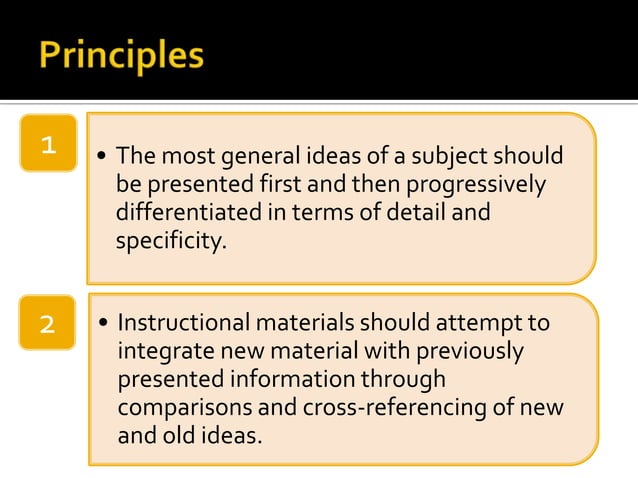 Principles

1

• The most general ideas of a subject should be presented first and then progressively differentiated in terms of detail and specificity.

2

• Instructional materials should attempt to integrate new material with previously presented information through comparisons and cross-referencing of new and old ideas.